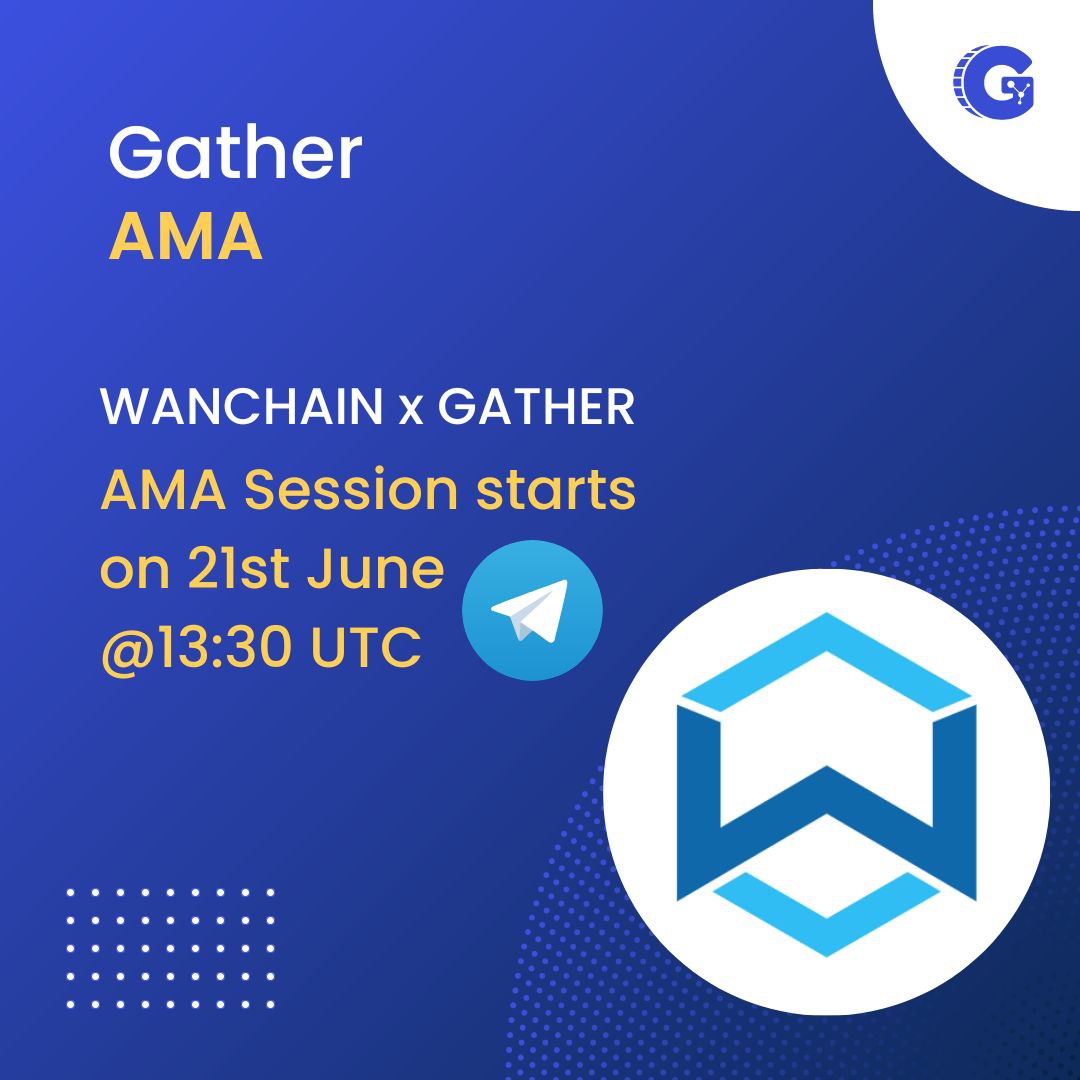 Gather
AMA

WANCHAIN x GATHER
AMA Session starts on 21st June @13:30 UTC